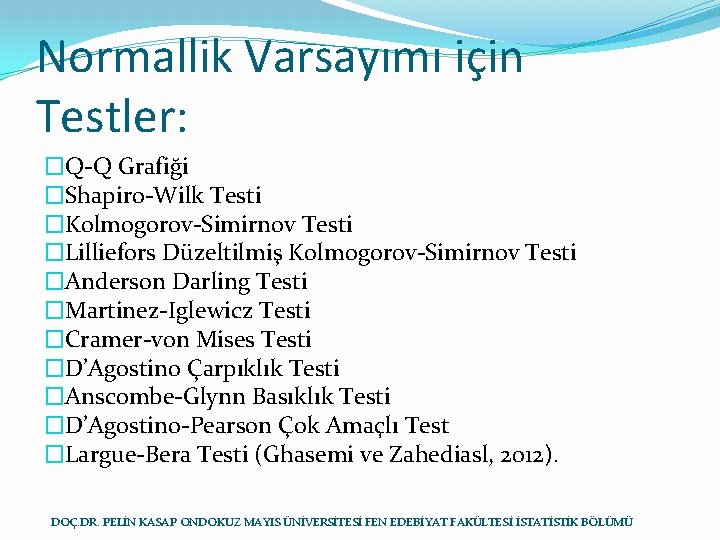 Normallik Varsayımı için Testler:

□Q-Q Grafiği
□Shapiro-Wilk Testi
□Kolmogorov-Simirnov Testi
□Lilliefors Düzeltilmiş Kolmogorov-Simirnov Testi
□Anderson Darling Testi
□Martinez-Iglewicz Testi
□Cramer-von Mises Testi
□D'Agostino Çarpıklık Testi
□Anscombe-Glynn Basıklık Testi
□D'Agostino-Pearson Çok Amaçlı Test
□Largue-Bera Testi (Ghasemi ve Zahediasl, 2012).

DOÇ.DR. PELİN KASAP ONDOKUZ MAYIS ÜNİVERSİTESİ FEN EDEBİYAT FAKÜLTESİ İSTATİSTİK BÖLÜMÜ